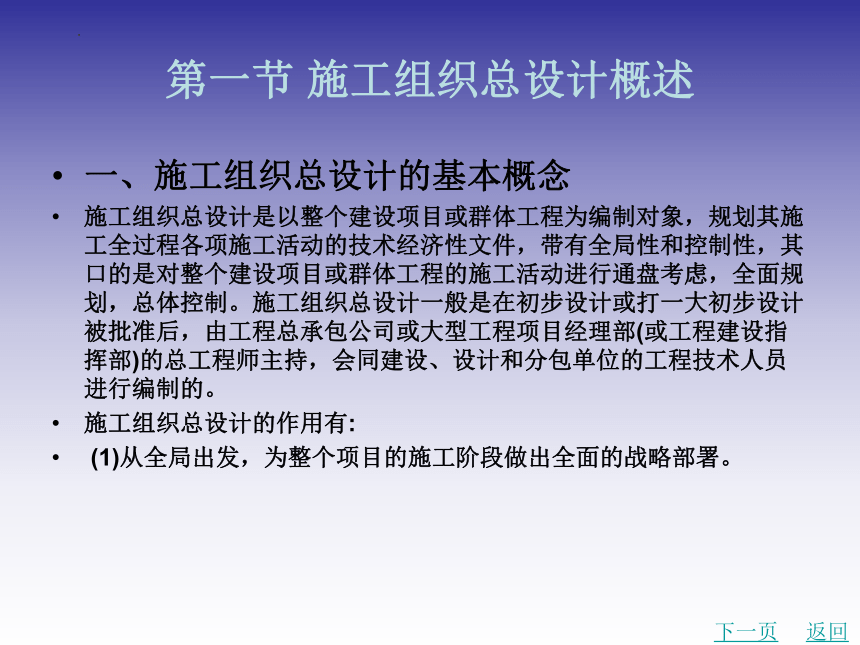 第一节 施工组织总设计概述

• 一、施工组织总设计的基本概念

• 施工组织总设计是以整个建设项目或群体工程为编制对象，规划其施工全过程各项施工活动的技术经济性文件，带有全局性和控制性，其口的是对整个建设项目或群体工程的施工活动进行通盘考虑，全面规划，总体控制。施工组织总设计一般是在初步设计或打一大初步设计被批准后，由工程总承包公司或大型工程项目经理部(或工程建设指挥部)的总工程师主持，会同建设、设计和分包单位的工程技术人员进行编制的。

• 施工组织总设计的作用有:

• (1)从全局出发，为整个项目的施工阶段做出全面的战略部署。

下一页 返回